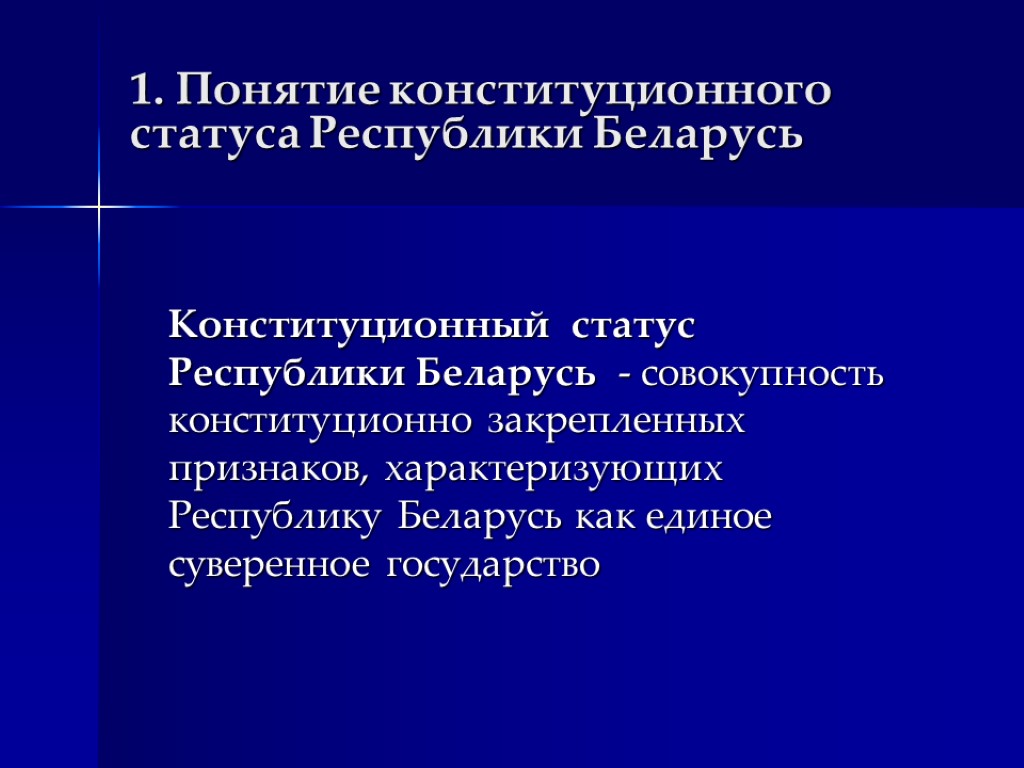 1. Понятие конституционного статуса Республики Беларусь

Конституционный статус Республики Беларусь - совокупность конституционно закрепленных признаков, характеризующих Республику Беларусь как единое суверенное государство